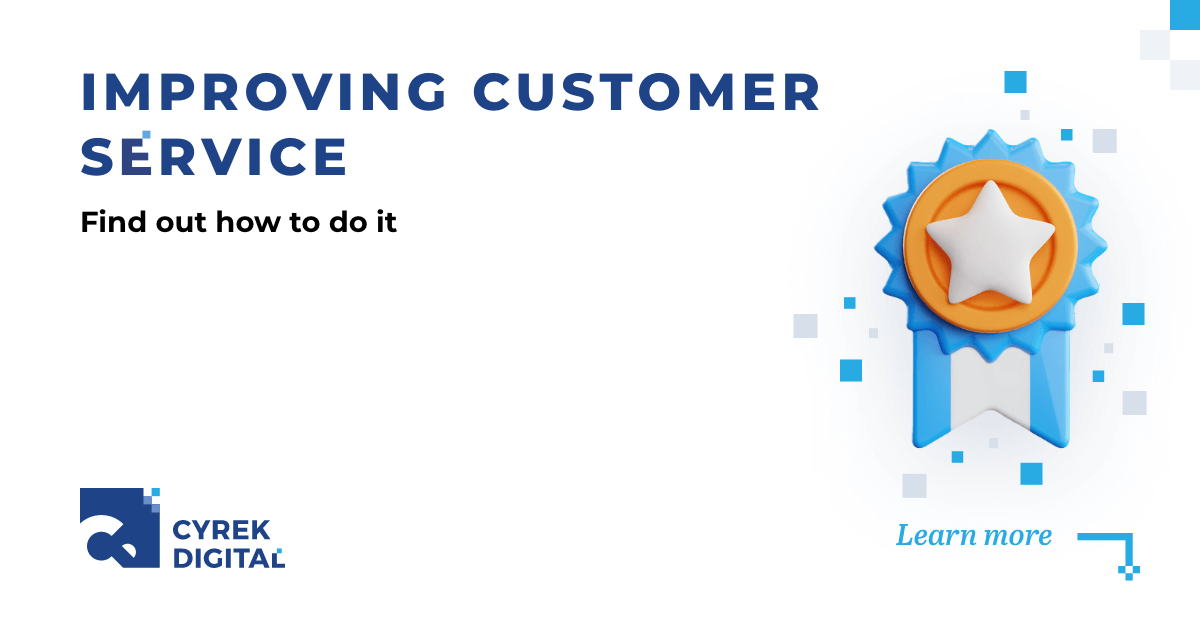 IMPROVING CUSTOMER SERVICE

Find out how to do it

CYREK DIGITAL

Learn more